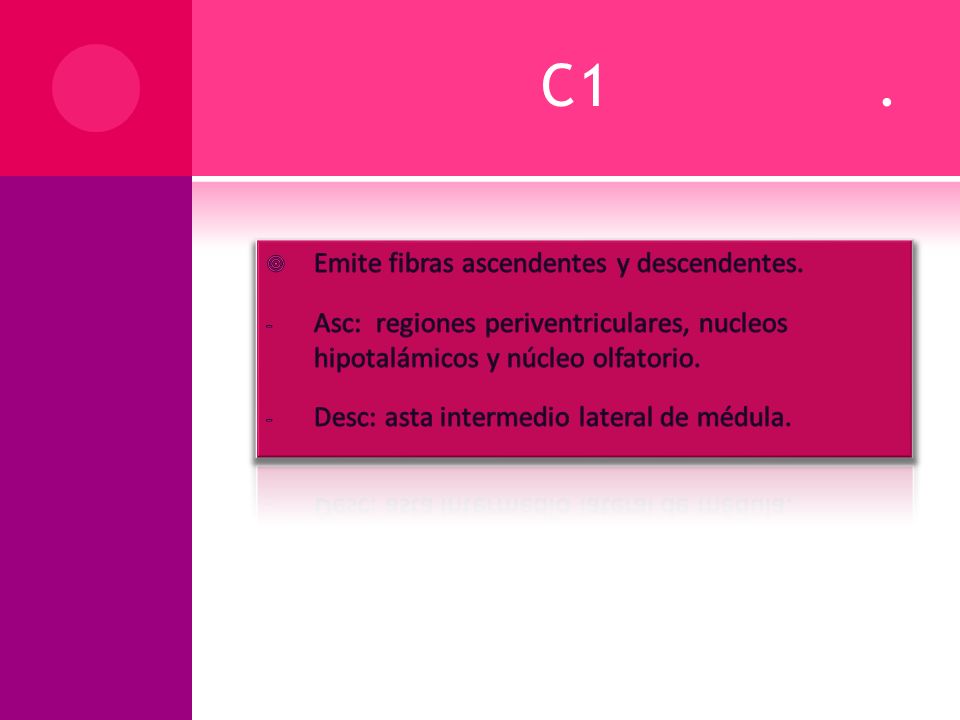 C1 .

Emite fibras ascendentes y descendentes.

Asc: regiones periventriculares, nucleos hipotalámicos y núcleo olfatorio.

Desc: asta intermedio lateral de médula.